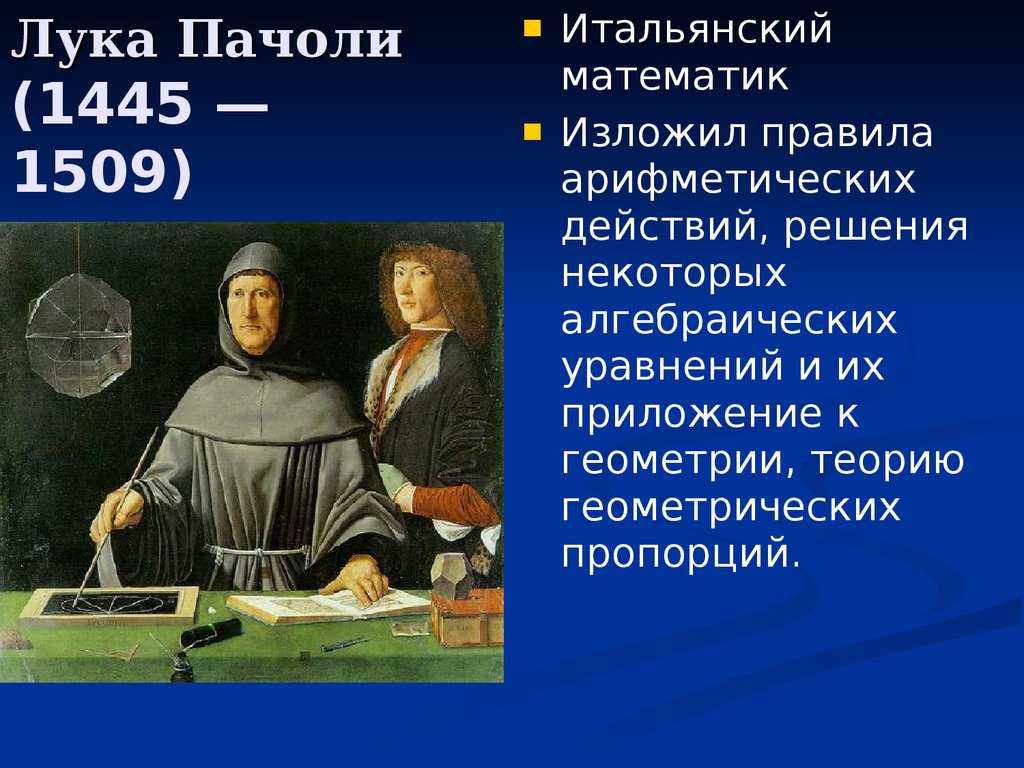 Лука Пачоли (1445 — 1509)

Итальянский математик

Изложил правила арифметических действий, решения некоторых алгебраических уравнений и их приложение к геометрии, теорию геометрических пропорций.